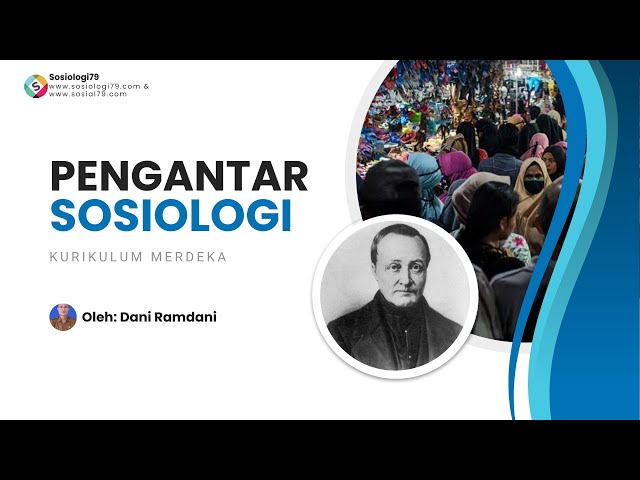 Sosiologi79
www.sosiologi79.com &
www.sosial79.com

PENGANTAR
SOSIOLOGI

KURIKULUM MERDEKA

Oleh: Dani Ramdani